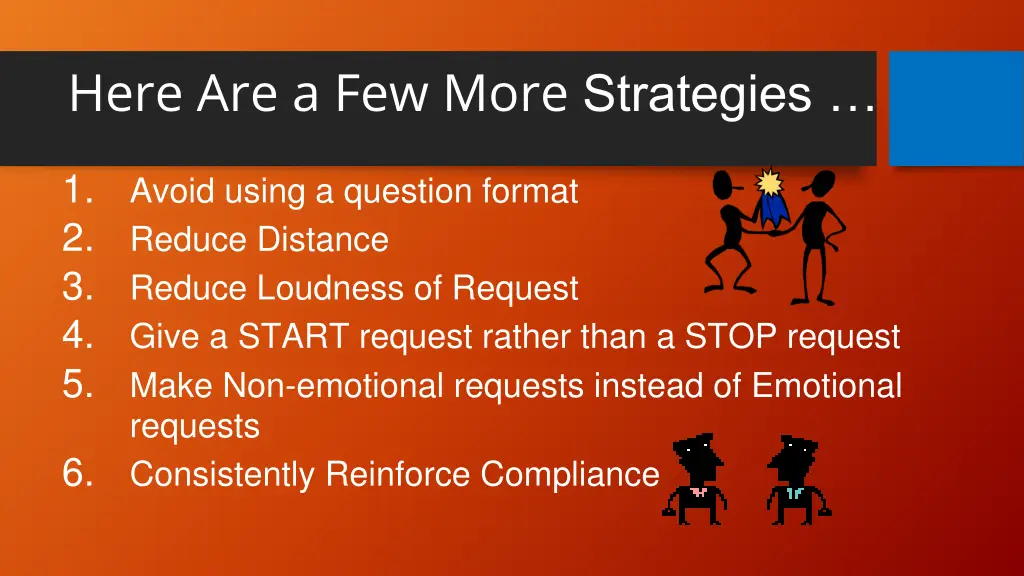 Here Are a Few More Strategies …

1. Avoid using a question format
2. Reduce Distance
3. Reduce Loudness of Request
4. Give a START request rather than a STOP request
5. Make Non-emotional requests instead of Emotional requests
6. Consistently Reinforce Compliance